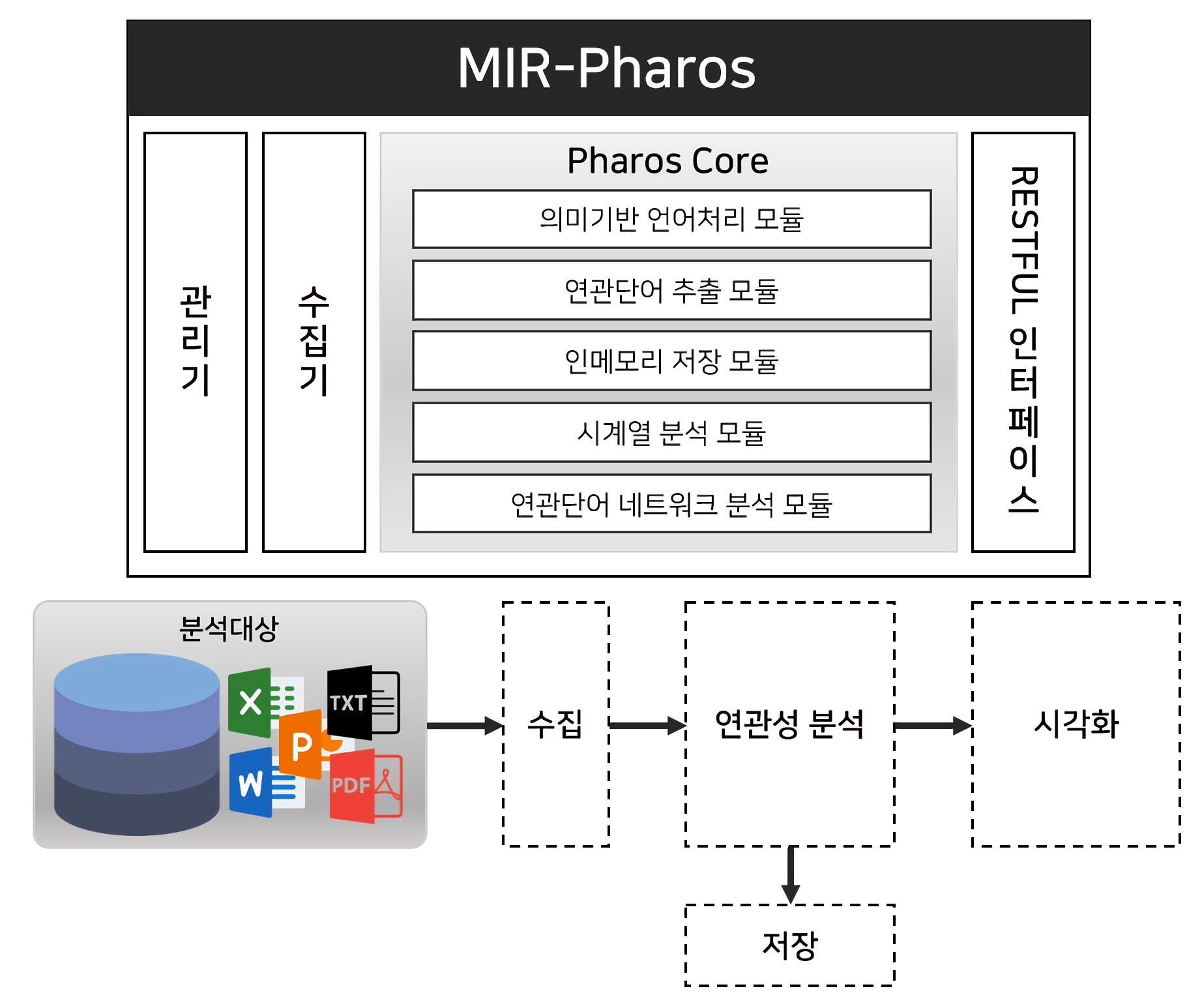 MIR-Pharos

관리기

수집기

Pharos Core

의미기반 언어처리 모듈

연관단어 추출 모듈

인메모리 저장 모듈

시계열 분석 모듈

연관단어 네트워크 분석 모듈

RESTFUL 인터페이스

분석대상

X

TXT

P

W

PDF

수집

연관성 분석

시각화

저장